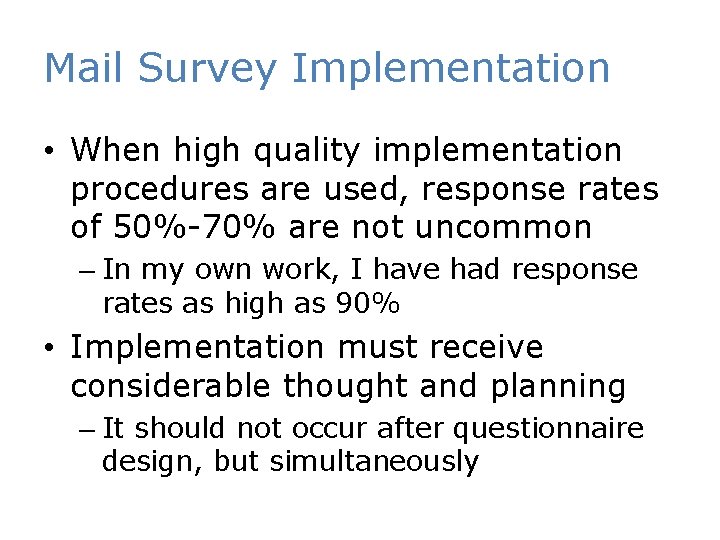 Mail Survey Implementation

• When high quality implementation procedures are used, response rates of 50%-70% are not uncommon
– In my own work, I have had response rates as high as 90%

• Implementation must receive considerable thought and planning
– It should not occur after questionnaire design, but simultaneously